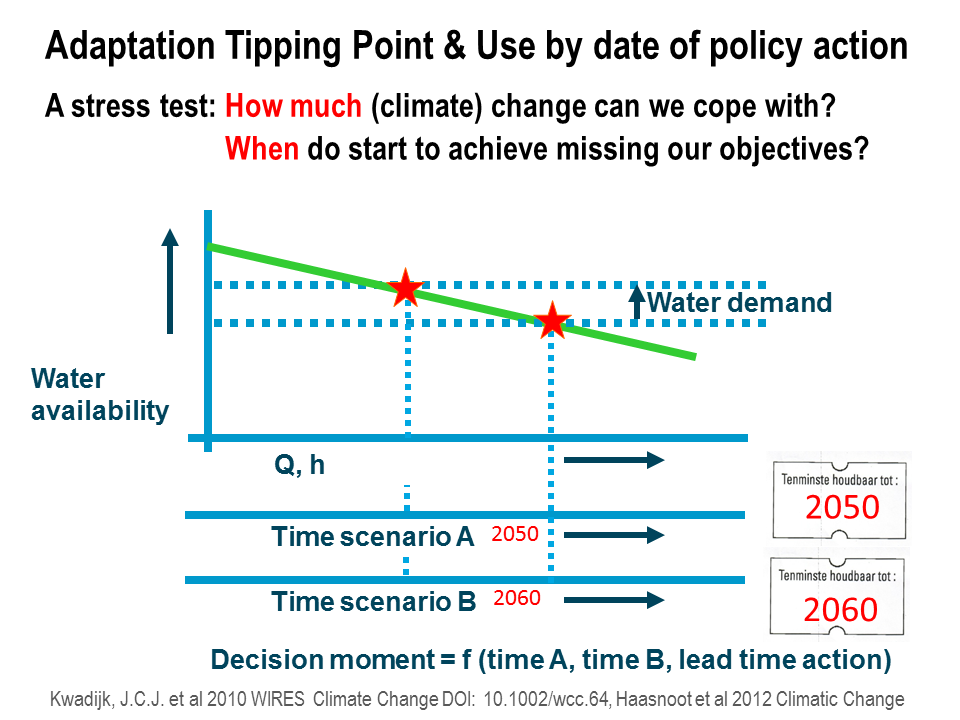 Adaptation Tipping Point & Use by date of policy action

A stress test: How much (climate) change can we cope with?
When do start to achieve missing our objectives?

Water demand

Water availability

Q, h

Time scenario A 2050

Time scenario B 2060

Tenminste houdbaar tot :
2050

Tenminste houdbaar tot :
2060

Decision moment = f (time A, time B, lead time action)

Kwadijk, J.C.J. et al 2010 WIRES Climate Change DOI: 10.1002/wcc.64, Haasnoot et al 2012 Climatic Change